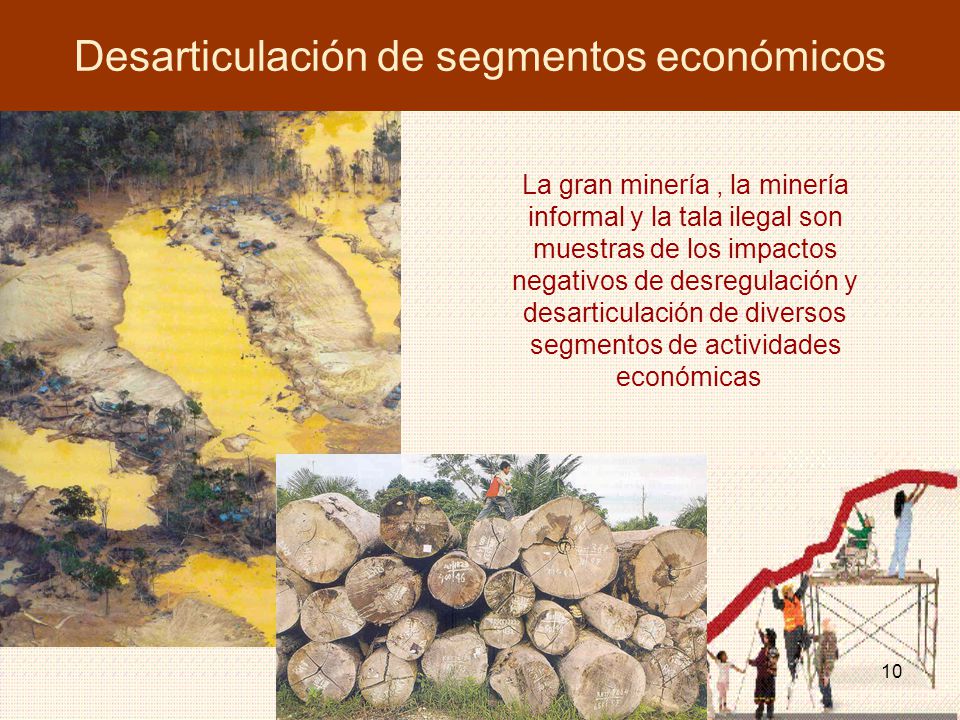 Desarticulación de segmentos económicos

La gran minería , la minería informal y la tala ilegal son muestras de los impactos negativos de desregulación y desarticulación de diversos segmentos de actividades económicas

10